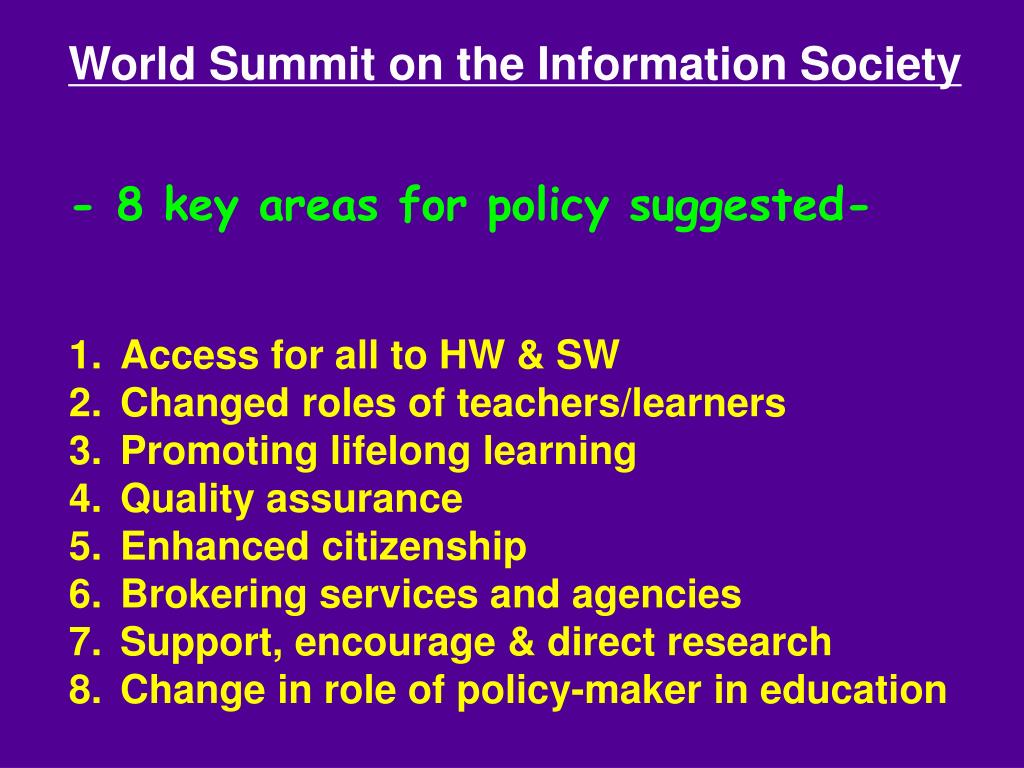 World Summit on the Information Society

- 8 key areas for policy suggested-

1. Access for all to HW & SW
2. Changed roles of teachers/learners
3. Promoting lifelong learning
4. Quality assurance
5. Enhanced citizenship
6. Brokering services and agencies
7. Support, encourage & direct research
8. Change in role of policy-maker in education